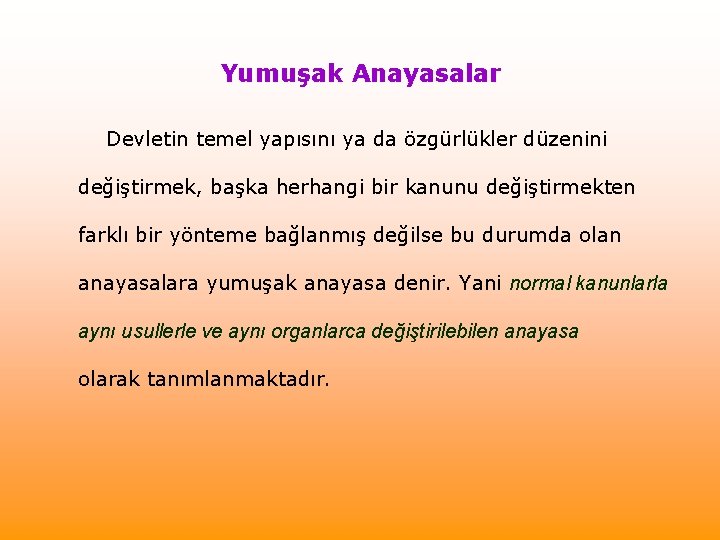 Yumuşak Anayasalar

Devletin temel yapısını ya da özgürlükler düzenini değiştirmek, başka herhangi bir kanunu değiştirmekten farklı bir yönteme bağlanmış değilse bu durumda olan anayasalara yumuşak anayasa denir. Yani normal kanunlarla aynı usullerle ve aynı organlarca değiştirilebilen anayasa olarak tanımlanmaktadır.